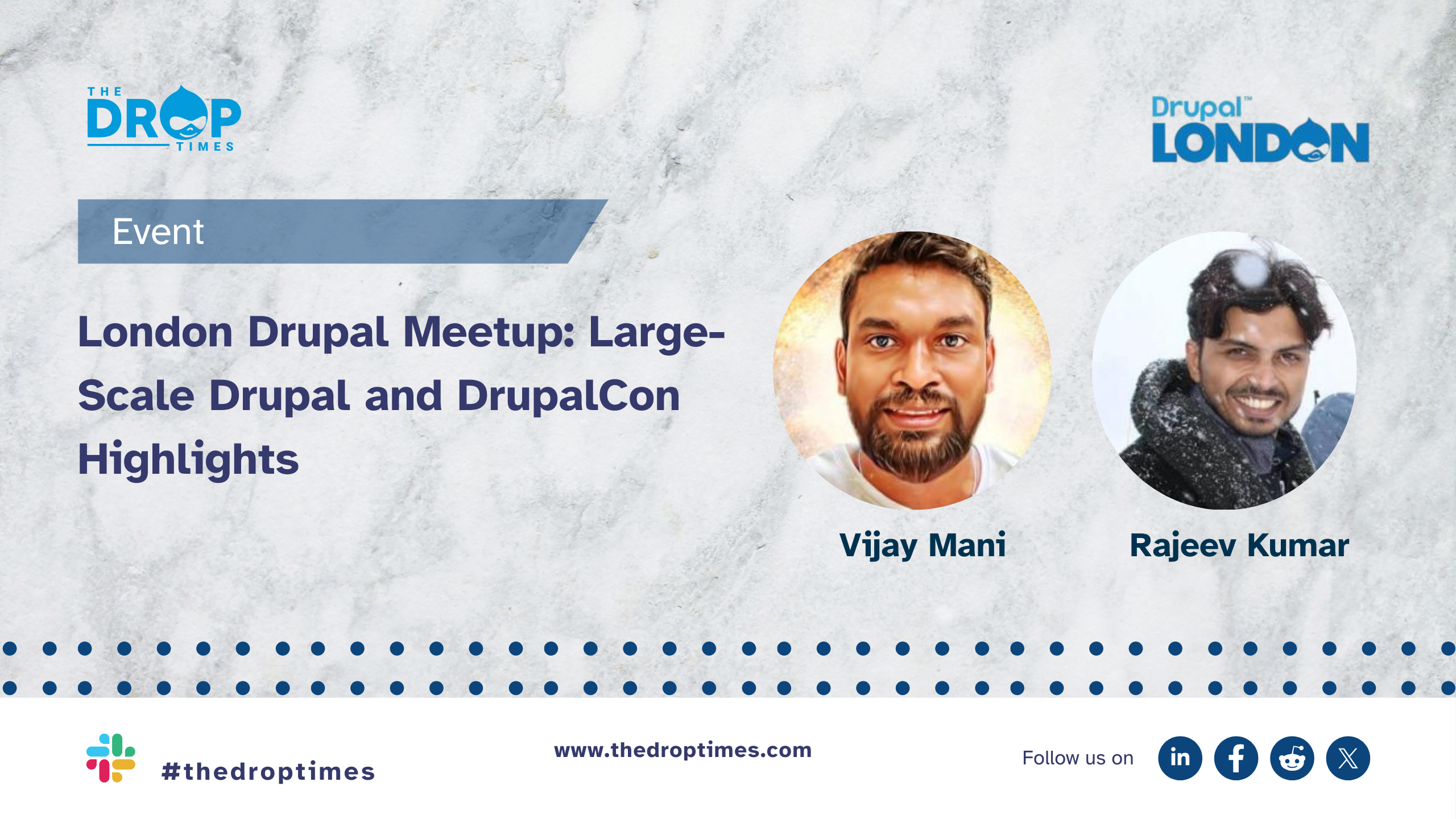 THE DROP TIMES

Drupal™ LONDON

Event

London Drupal Meetup: Large-Scale Drupal and DrupalCon Highlights

Vijay Mani

Rajeev Kumar

#thedroptimes

www.thedroptimes.com

Follow us on